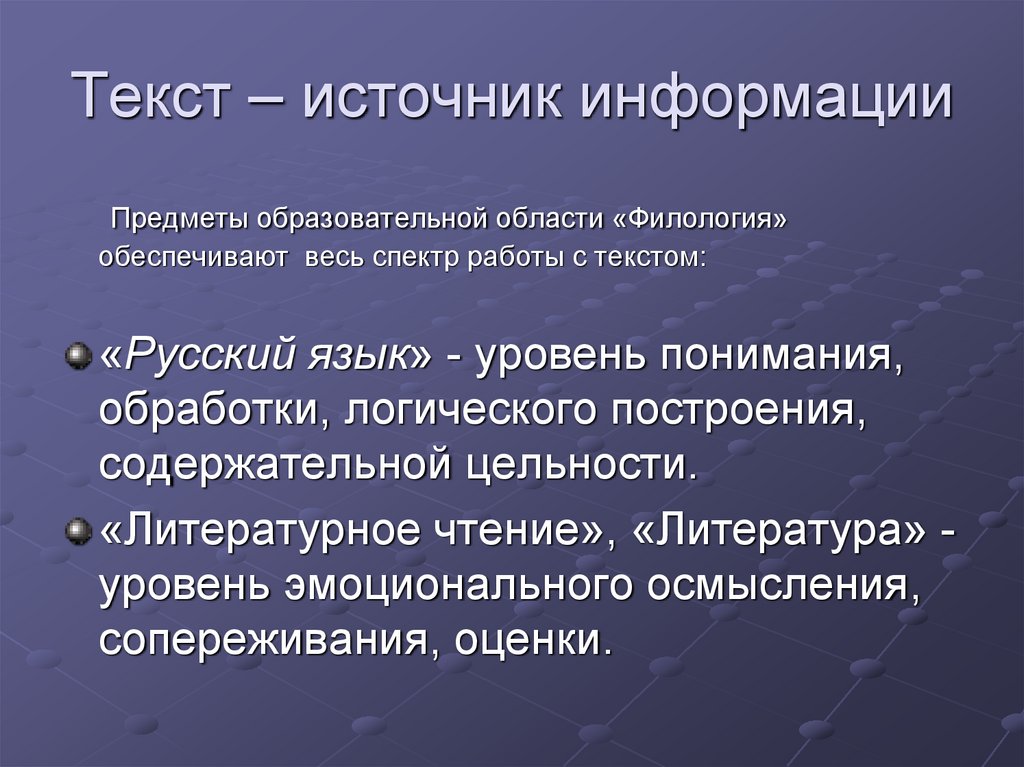 Текст – источник информации

Предметы образовательной области «Филология» обеспечивают весь спектр работы с текстом:

«Русский язык» - уровень понимания, обработки, логического построения, содержательной цельности.

«Литературное чтение», «Литература» - уровень эмоционального осмысления, сопереживания, оценки.